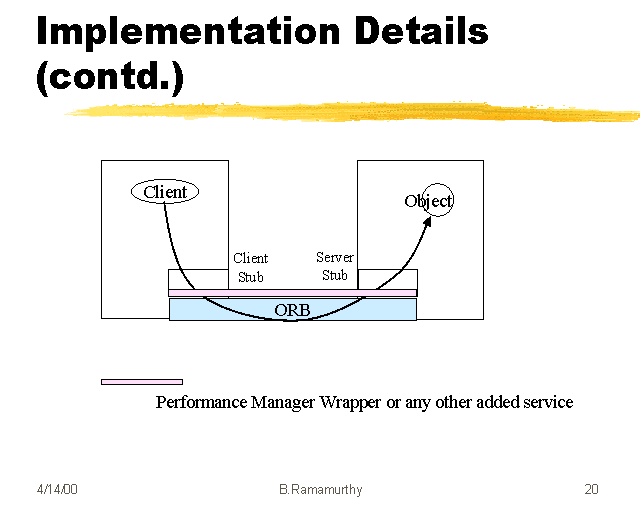 Implementation Details (contd.)

Client

Object

Client Stub

Server Stub

ORB

Performance Manager Wrapper or any other added service

4/14/00

B.Ramamurthy

20